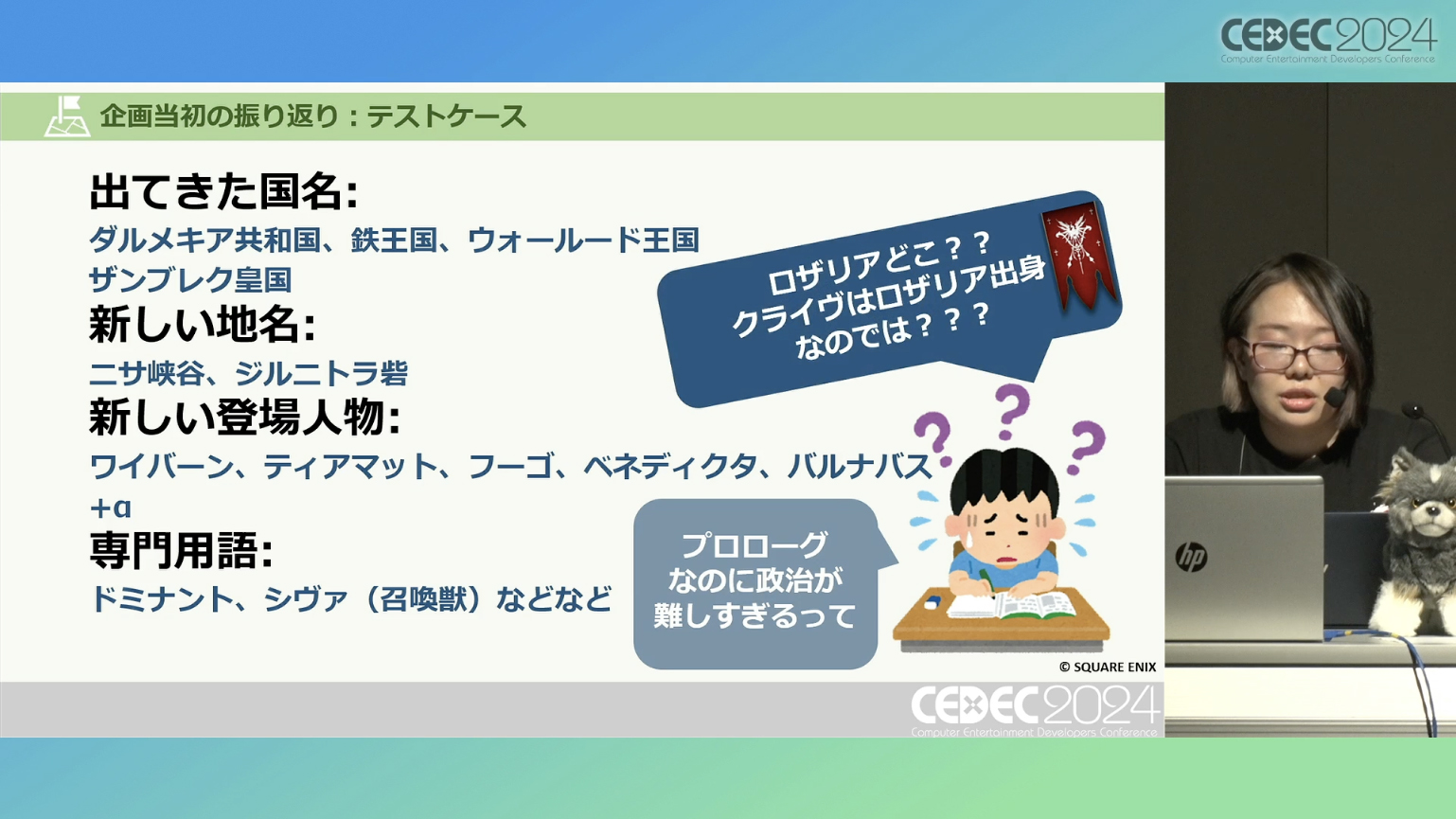 CEDEC2024
Computer Entertainment Developers Conference

企画当初の振り返り：テストケース

出てきた国名:
ダルメキア共和国、鉄王国、ウォールード王国
ザンブレク皇国
新しい地名:
ニサ峡谷、ジルニトラ砦
新しい登場人物:
ワイバーン、ティアマット、フーゴ、ベネディクタ、バルナバス
+α
専門用語:
ドミナント、シヴァ（召喚獣）などなど

ロザリアどこ？？
クライヴはロザリア出身
なのでは？？？

プロローグ
なのに政治が
難しすぎるって

© SQUARE ENIX

CEDEC2024
Computer Entertainment Developers Conference

hp